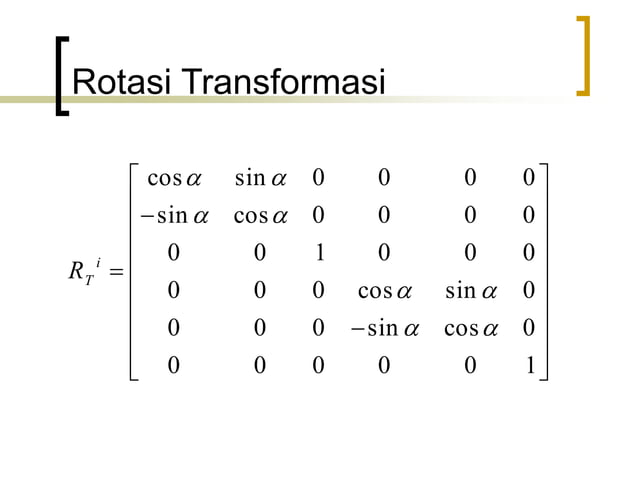 Rotasi Transformasi

$R_T{}^i = \begin{bmatrix} \cos\alpha & \sin\alpha & 0 & 0 & 0 & 0 \\ -\sin\alpha & \cos\alpha & 0 & 0 & 0 & 0 \\ 0 & 0 & 1 & 0 & 0 & 0 \\ 0 & 0 & 0 & \cos\alpha & \sin\alpha & 0 \\ 0 & 0 & 0 & -\sin\alpha & \cos\alpha & 0 \\ 0 & 0 & 0 & 0 & 0 & 1 \end{bmatrix}$